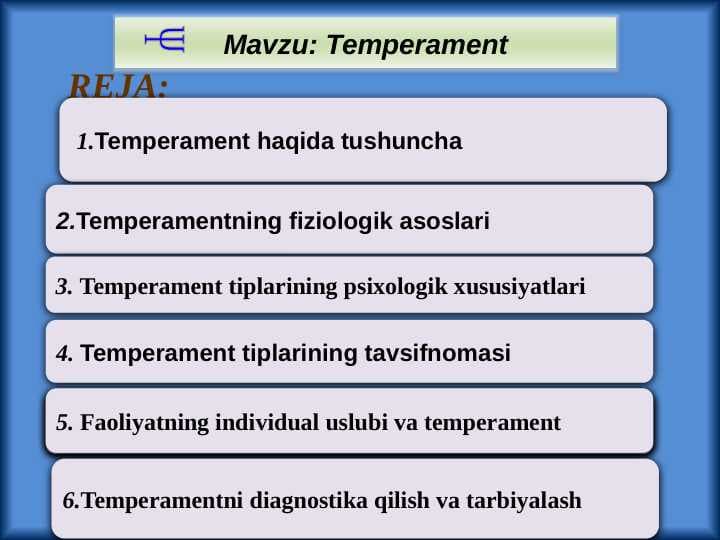 Mavzu: Temperament

REJA:

1.Temperament haqida tushuncha

2.Temperamentning fiziologik asoslari

3. Temperament tiplarining psixologik xususiyatlari

4. Temperament tiplarining tavsifnomasi

5. Faoliyatning individual uslubi va temperament

6.Temperamentni diagnostika qilish va tarbiyalash